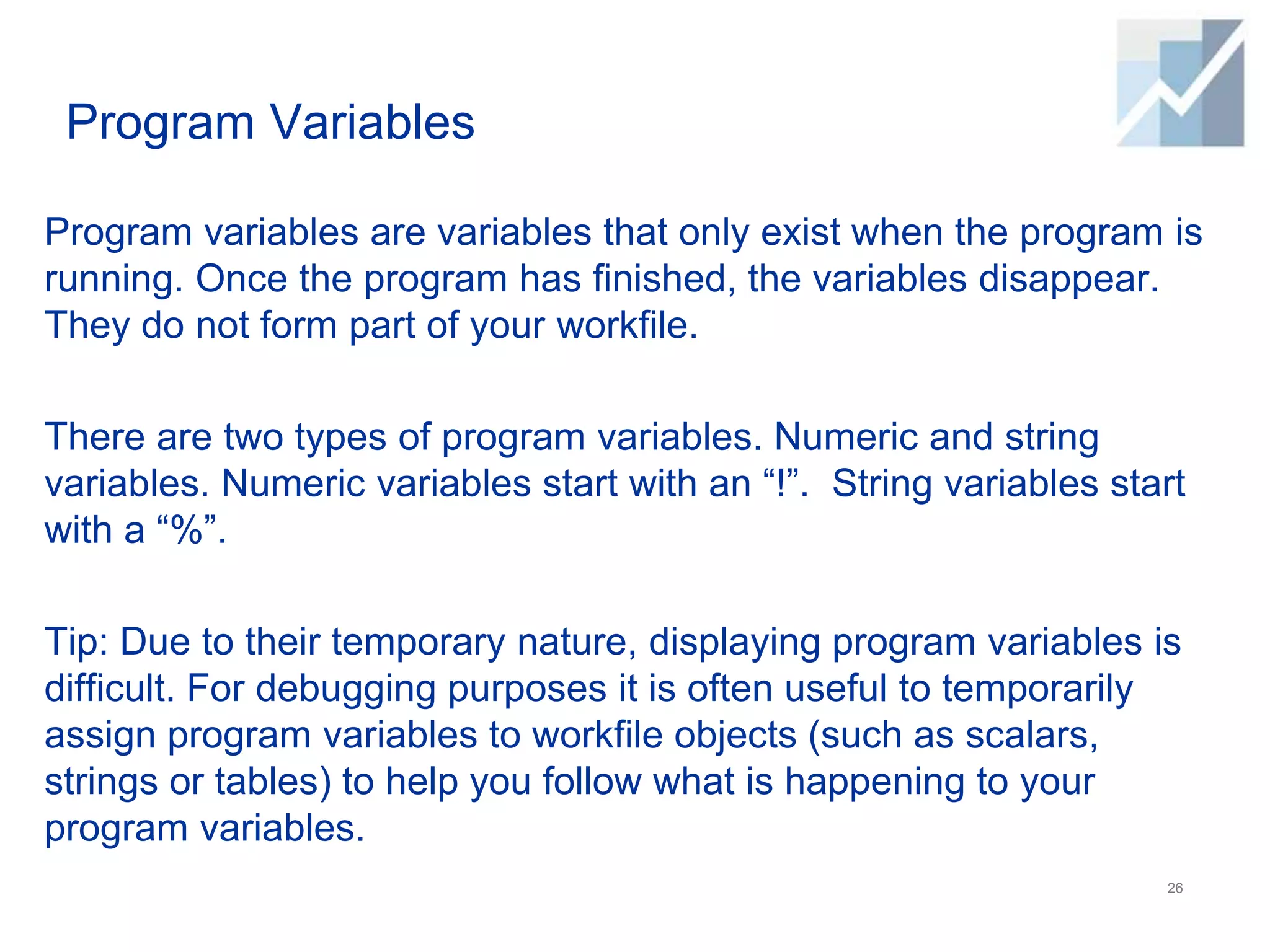 Program Variables

Program variables are variables that only exist when the program is running. Once the program has finished, the variables disappear. They do not form part of your workfile.

There are two types of program variables. Numeric and string variables. Numeric variables start with an “!”.  String variables start with a “%”.

Tip: Due to their temporary nature, displaying program variables is difficult. For debugging purposes it is often useful to temporarily assign program variables to workfile objects (such as scalars, strings or tables) to help you follow what is happening to your program variables.

26